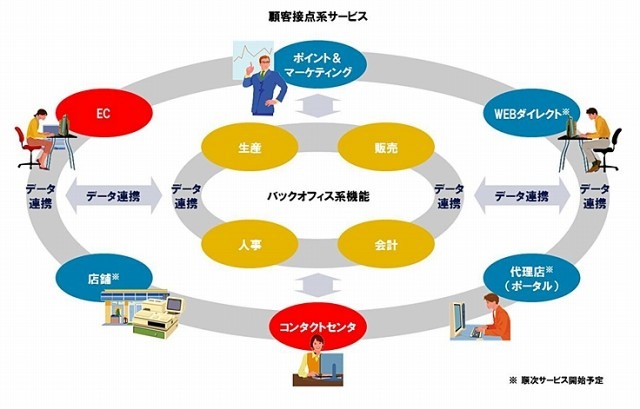 顧客接点系サービス

ポイント＆マーケティング

EC

WEBダイレクト※

生産

販売

データ連携

データ連携

データ連携

バックオフィス系機能

データ連携

データ連携

データ連携

人事

会計

店舗※

代理店※（ポータル）

コンタクトセンタ

※ 順次サービス開始予定